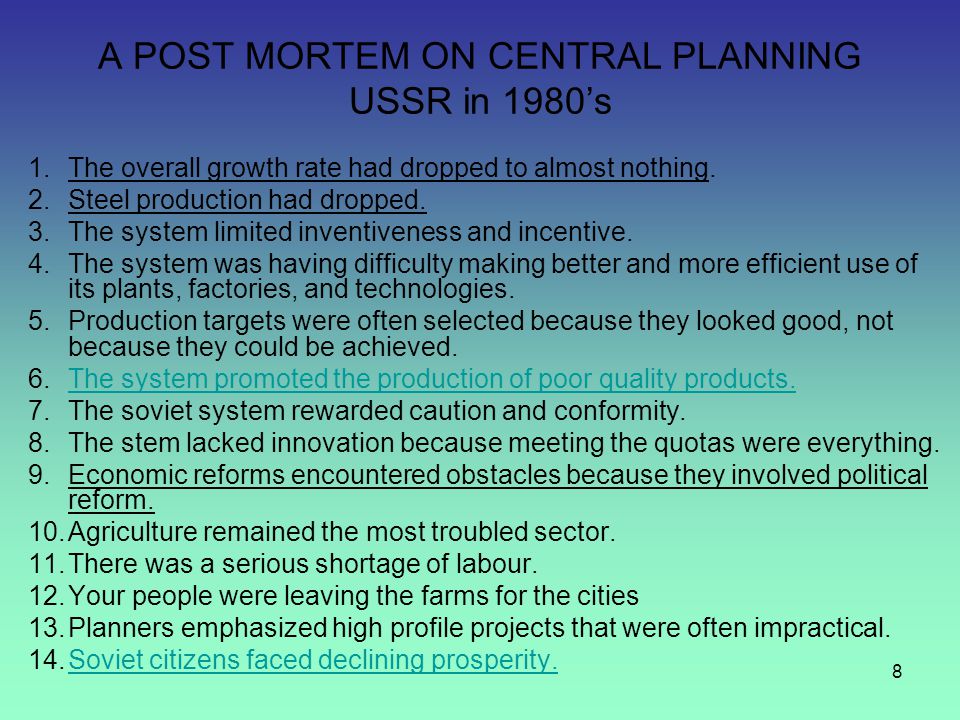 A POST MORTEM ON CENTRAL PLANNING
USSR in 1980’s

1. The overall growth rate had dropped to almost nothing.
2. Steel production had dropped.
3. The system limited inventiveness and incentive.
4. The system was having difficulty making better and more efficient use of its plants, factories, and technologies.
5. Production targets were often selected because they looked good, not because they could be achieved.
6. The system promoted the production of poor quality products.
7. The soviet system rewarded caution and conformity.
8. The stem lacked innovation because meeting the quotas were everything.
9. Economic reforms encountered obstacles because they involved political reform.
10. Agriculture remained the most troubled sector.
11. There was a serious shortage of labour.
12. Your people were leaving the farms for the cities
13. Planners emphasized high profile projects that were often impractical.
14. Soviet citizens faced declining prosperity.

8